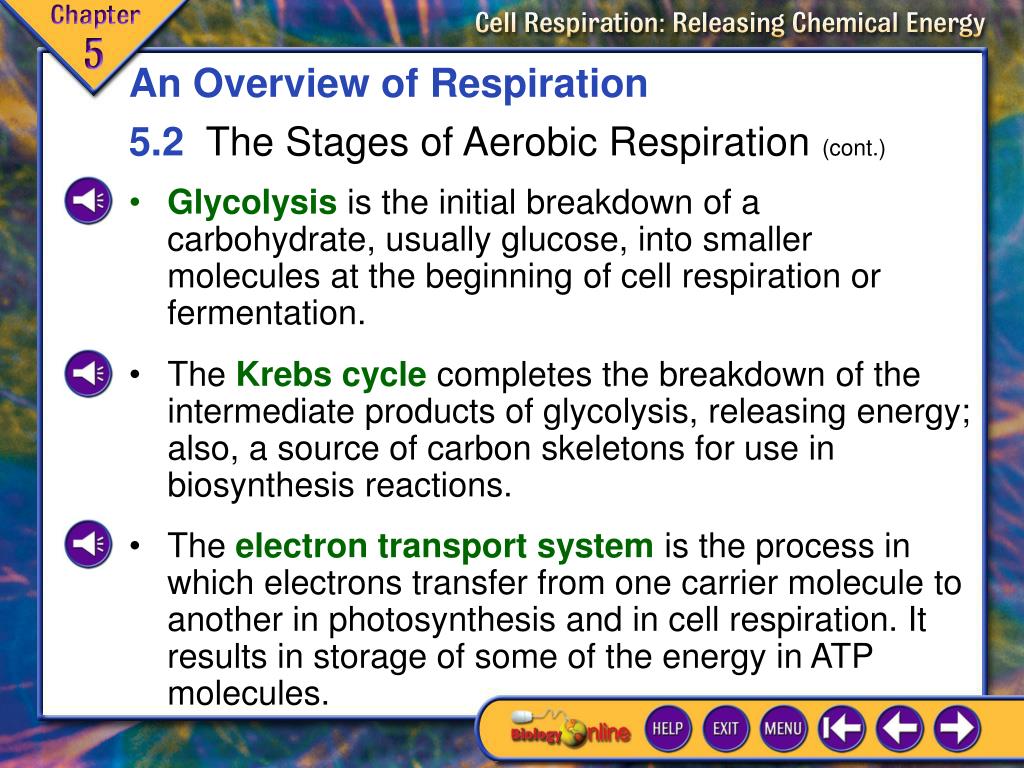 Chapter 5

Cell Respiration: Releasing Chemical Energy

An Overview of Respiration

5.2 The Stages of Aerobic Respiration (cont.)

• Glycolysis is the initial breakdown of a carbohydrate, usually glucose, into smaller molecules at the beginning of cell respiration or fermentation.

• The Krebs cycle completes the breakdown of the intermediate products of glycolysis, releasing energy; also, a source of carbon skeletons for use in biosynthesis reactions.

• The electron transport system is the process in which electrons transfer from one carrier molecule to another in photosynthesis and in cell respiration. It results in storage of some of the energy in ATP molecules.

Biology Online HELP EXIT MENU